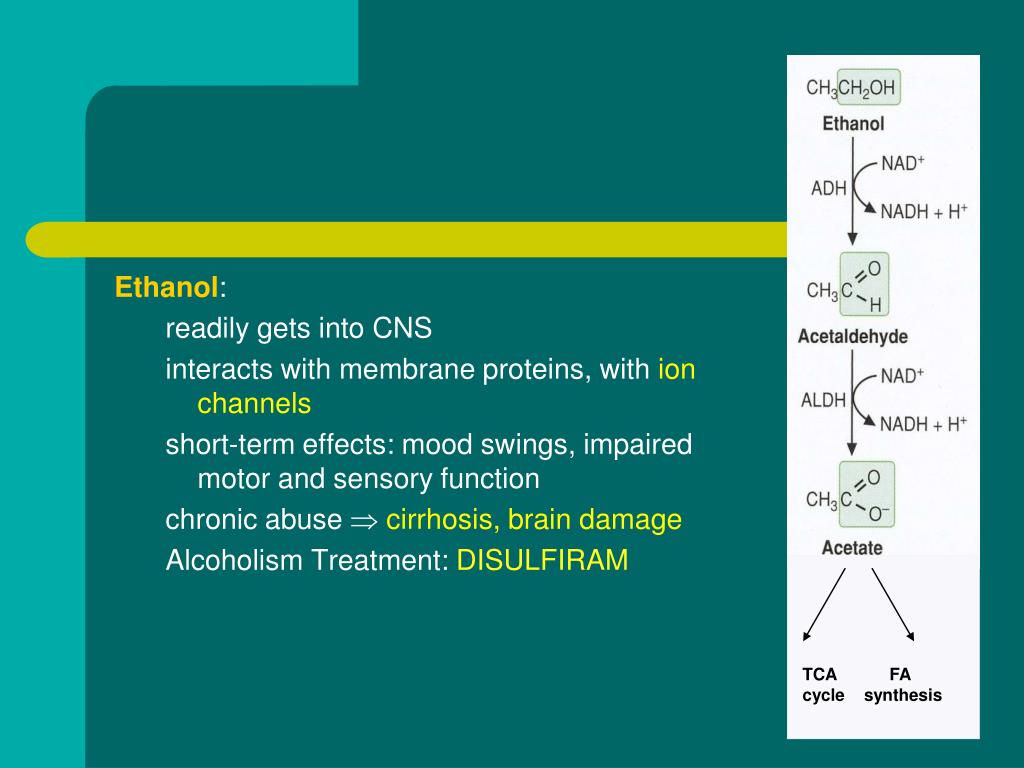 Ethanol:

readily gets into CNS

interacts with membrane proteins, with ion channels

short-term effects: mood swings, impaired motor and sensory function

chronic abuse $\Rightarrow$ cirrhosis, brain damage

Alcoholism Treatment: DISULFIRAM

$CH_3CH_2OH$
Ethanol
ADH
$NAD^+$
$NADH + H^+$
$CH_3C$ O H
Acetaldehyde
ALDH
$NAD^+$
$NADH + H^+$
$CH_3C$ O $O^-$
Acetate

TCA cycle
FA synthesis